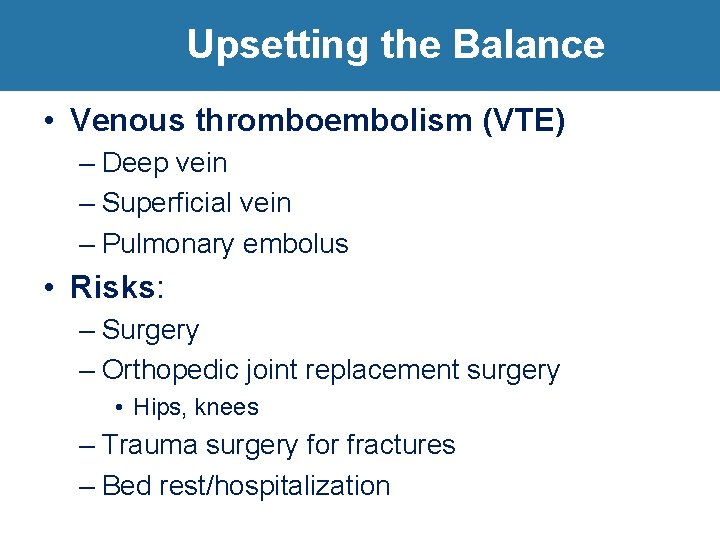 Upsetting the Balance

• Venous thromboembolism (VTE)
– Deep vein
– Superficial vein
– Pulmonary embolus

• Risks:
– Surgery
– Orthopedic joint replacement surgery
• Hips, knees
– Trauma surgery for fractures
– Bed rest/hospitalization